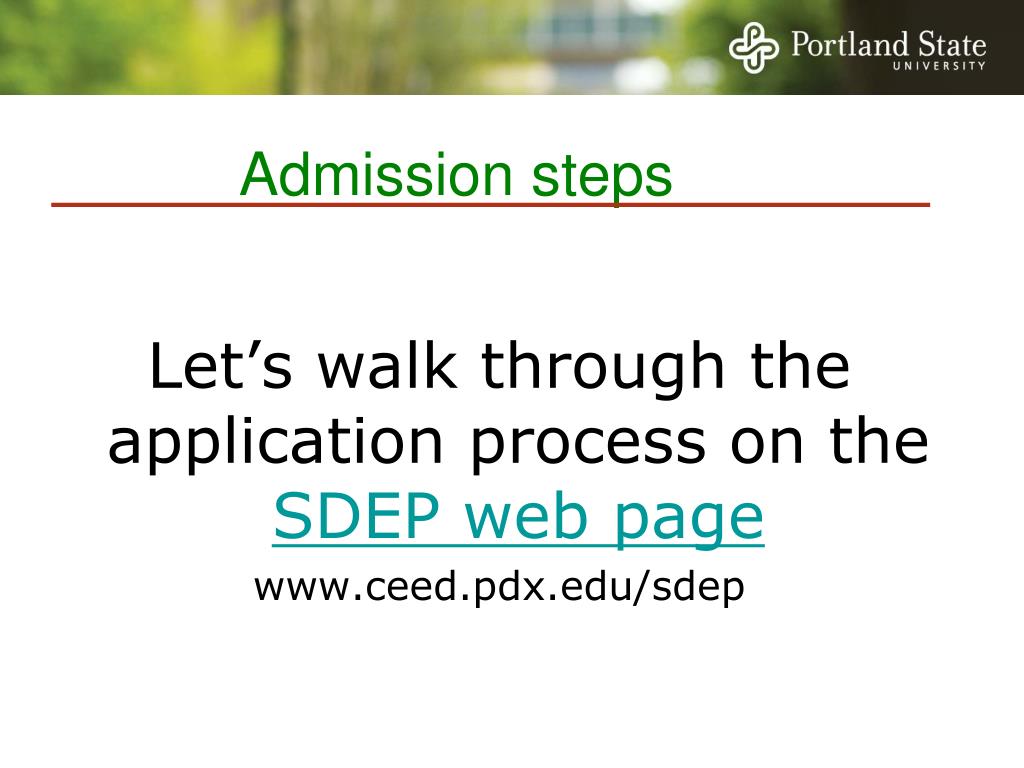 Portland State
UNIVERSITY

Admission steps

Let’s walk through the application process on the SDEP web page

www.ceed.pdx.edu/sdep